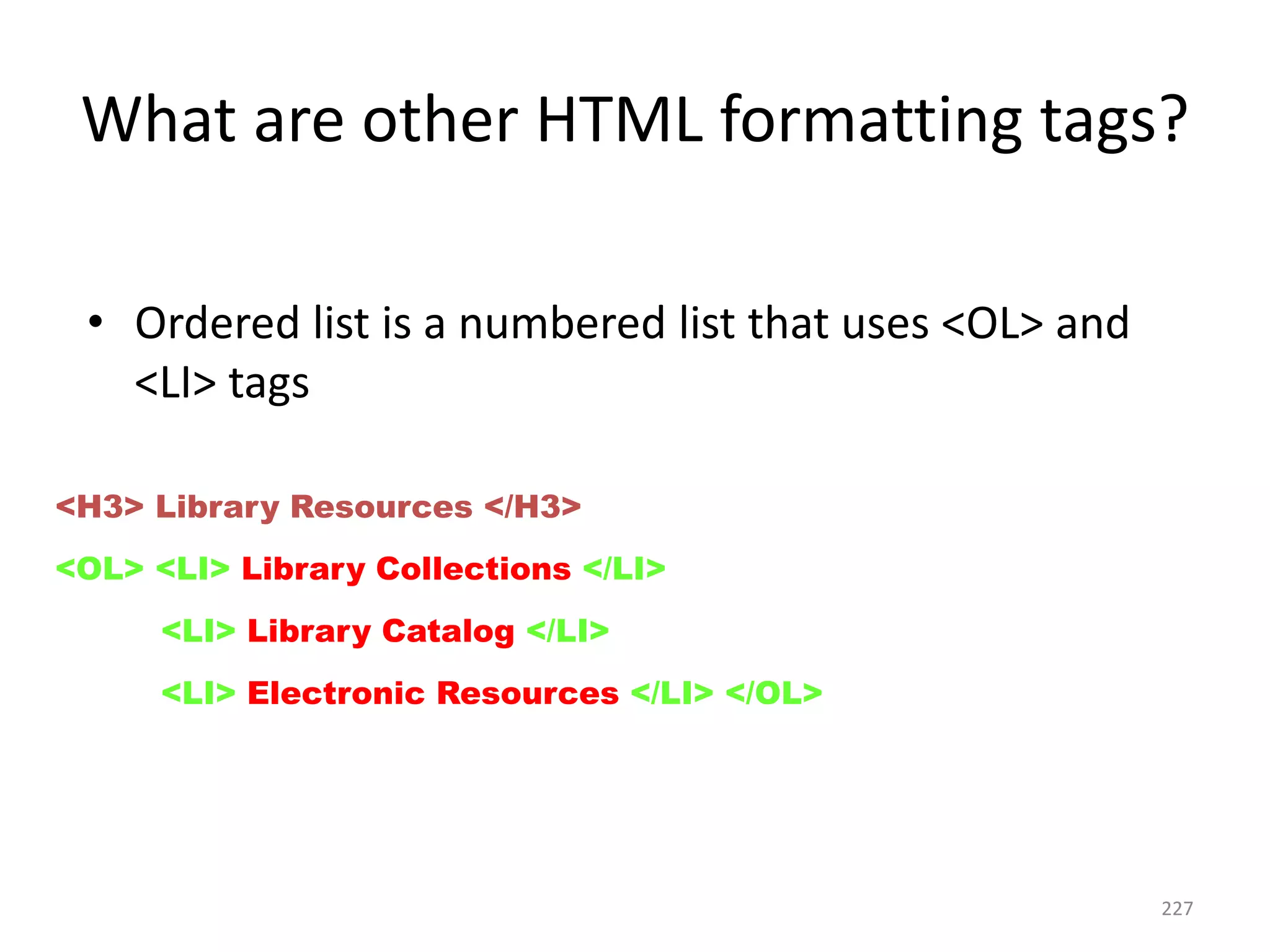 What are other HTML formatting tags?

• Ordered list is a numbered list that uses <OL> and <LI> tags

<H3> Library Resources </H3>

<OL> <LI> Library Collections </LI>

<LI> Library Catalog </LI>

<LI> Electronic Resources </LI> </OL>

227